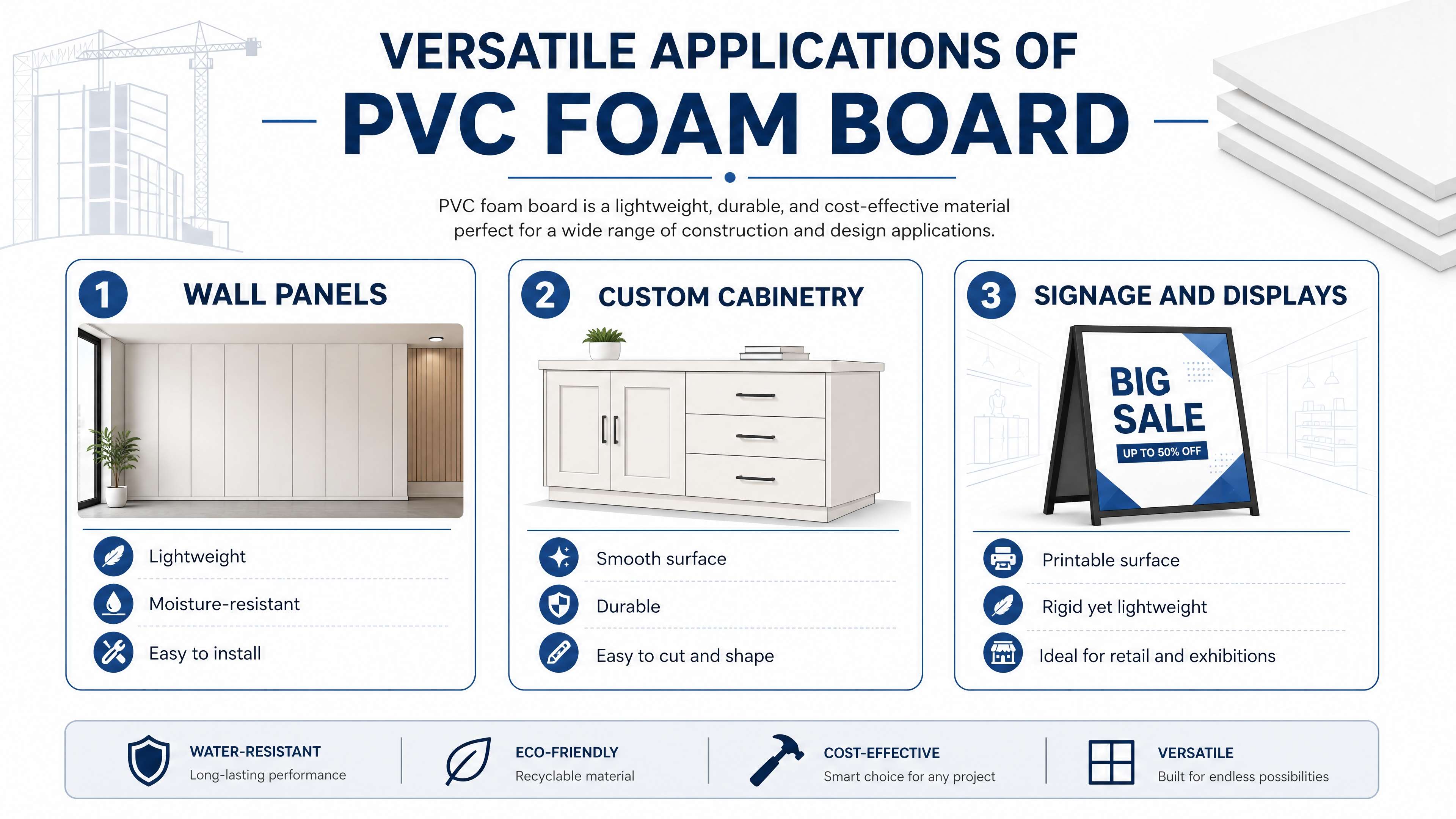 VERSATILE APPLICATIONS OF
PVC FOAM BOARD

PVC foam board is a lightweight, durable, and cost-effective material perfect for a wide range of construction and design applications.

1 WALL PANELS

Lightweight
Moisture-resistant
Easy to install

2 CUSTOM CABINETRY

Smooth surface
Durable
Easy to cut and shape

3 SIGNAGE AND DISPLAYS

BIG SALE
UP TO 50% OFF

Printable surface
Rigid yet lightweight
Ideal for retail and exhibitions

WATER-RESISTANT
Long-lasting performance

ECO-FRIENDLY
Recyclable material

COST-EFFECTIVE
Smart choice for any project

VERSATILE
Built for endless possibilities